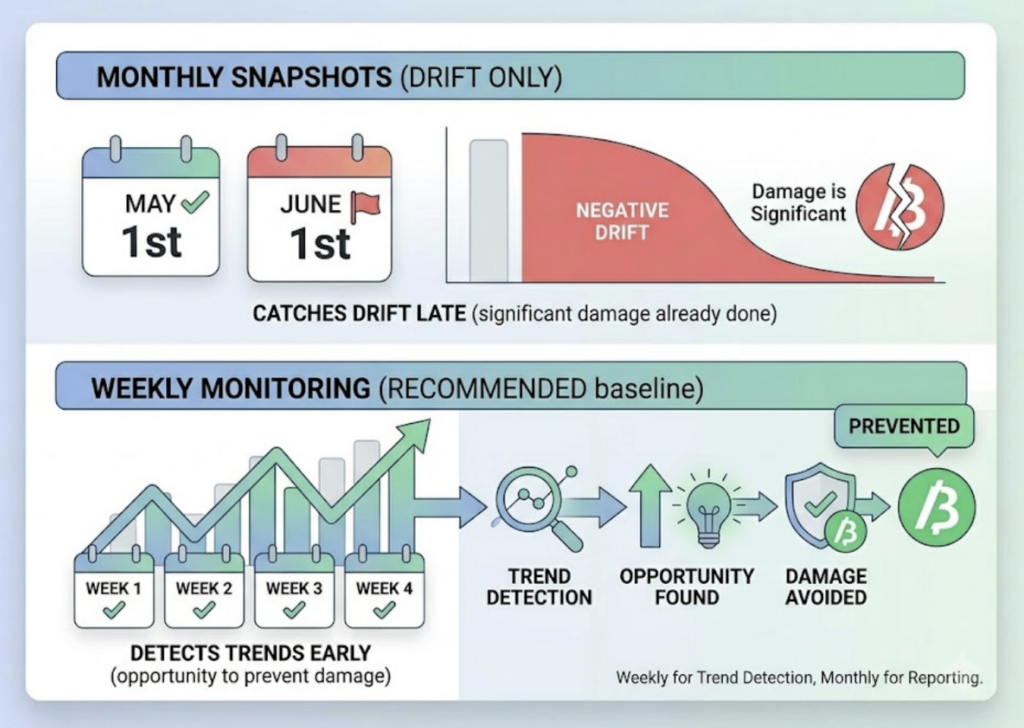 MONTHLY SNAPSHOTS (DRIFT ONLY)

MAY
1st

JUNE
1st

NEGATIVE DRIFT

Damage is Significant

CATCHES DRIFT LATE (significant damage already done)

WEEKLY MONITORING (RECOMMENDED baseline)

PREVENTED

WEEK 1
WEEK 2
WEEK 3
WEEK 4

TREND DETECTION

OPPORTUNITY FOUND

DAMAGE AVOIDED

DETECTS TRENDS EARLY
(opportunity to prevent damage)

Weekly for Trend Detection, Monthly for Reporting.